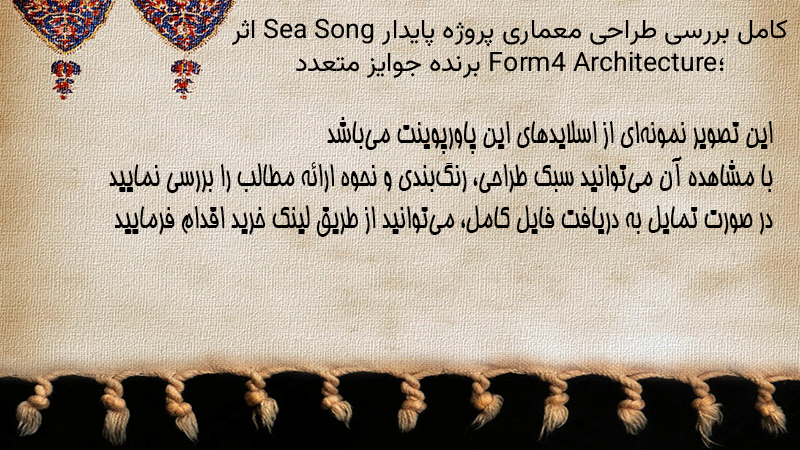 کامل بررسی طراحی معماری پروژه پایدار Sea Song اثر Form4 Architecture؛ برنده جوایز متعدد

این تصویر نمونه‌ای از اسلایدهای این پاورپوینت می‌باشد
با مشاهده آن می‌توانید سبک طراحی، رنگ‌بندی و نحوه ارائه مطالب را بررسی نمایید
در صورت تمایل به دریافت فایل کامل، می‌توانید از طریق لینک خرید اقدام فرمایید